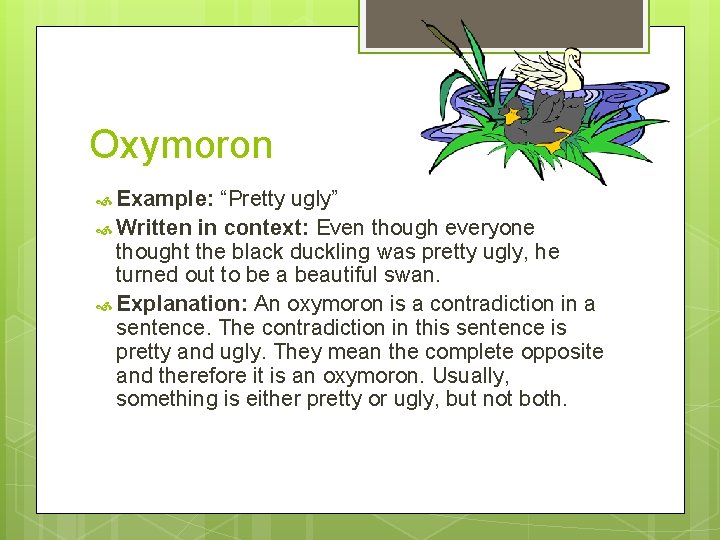 Oxymoron

Example: “Pretty ugly”

Written in context: Even though everyone thought the black duckling was pretty ugly, he turned out to be a beautiful swan.

Explanation: An oxymoron is a contradiction in a sentence. The contradiction in this sentence is pretty and ugly. They mean the complete opposite and therefore it is an oxymoron. Usually, something is either pretty or ugly, but not both.